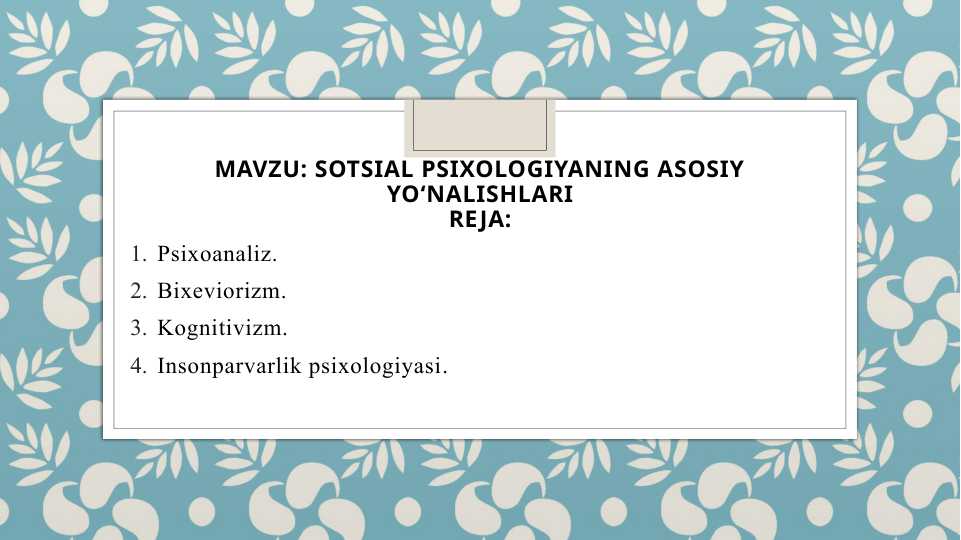 MAVZU: SOTSIAL PSIXOLOGIYANING ASOSIY YO‘NALISHLARI
REJA:

1. Psixoanaliz.
2. Bixeviorizm.
3. Kognitivizm.
4. Insonparvarlik psixologiyasi.